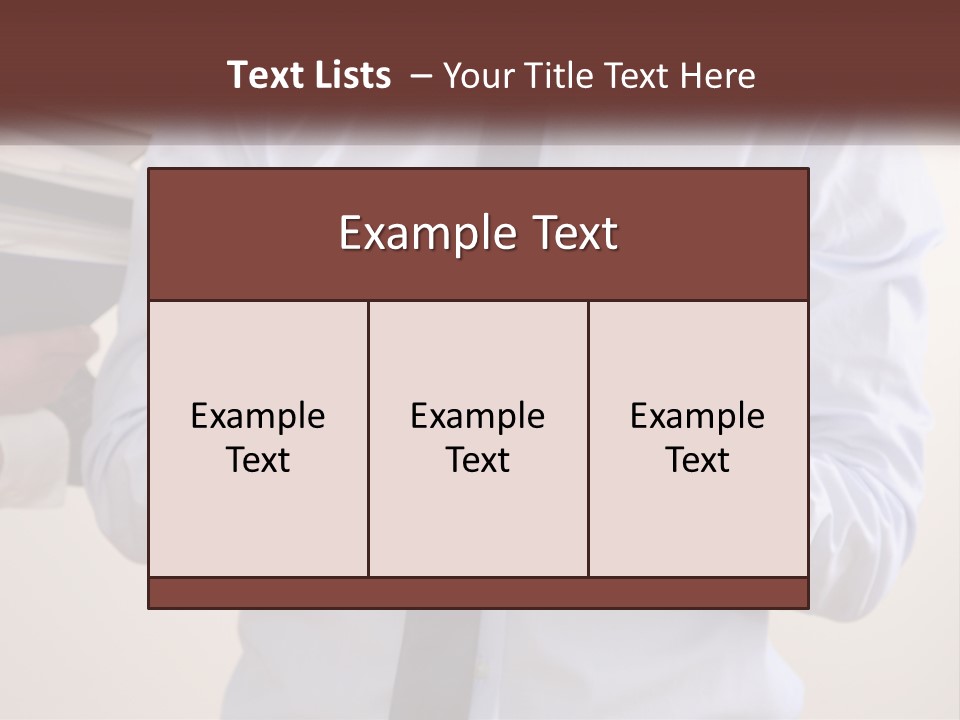 Text Lists – Your Title Text Here

Example Text

Example Text

Example Text

Example Text